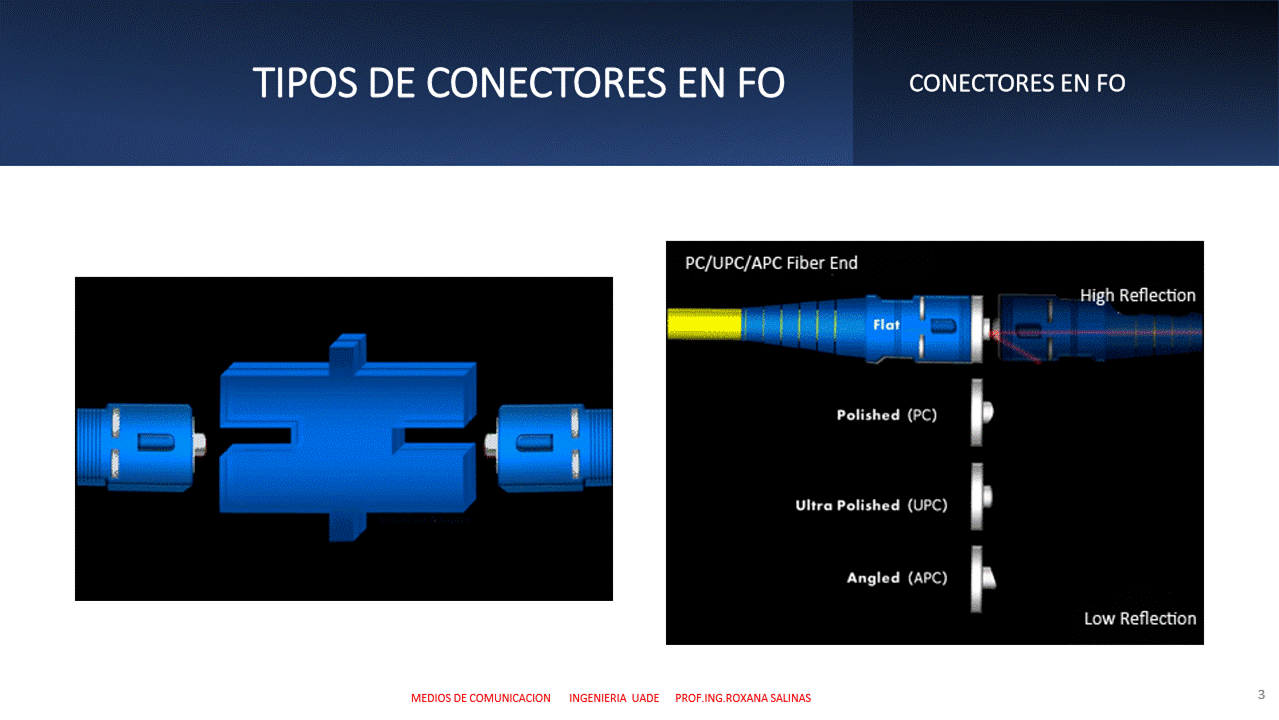 TIPOS DE CONECTORES EN FO

CONECTORES EN FO

PC/UPC/APC Fiber End

High Reflection

Flat

Polished (PC)

Ultra Polished (UPC)

Angled (APC)

Low Reflection

MEDIOS DE COMUNICACION INGENIERIA UADE PROF.ING.ROXANA SALINAS

3